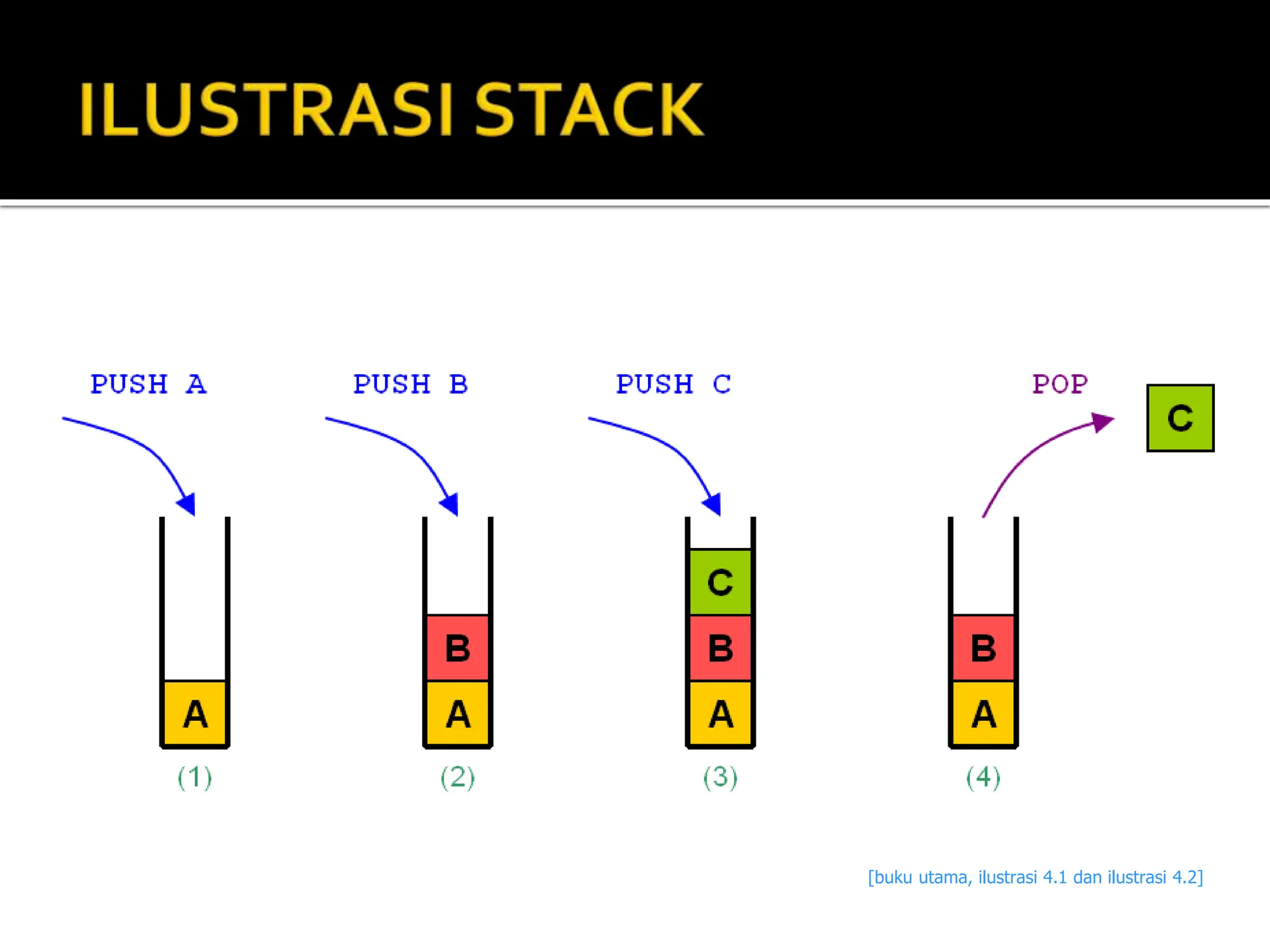 ILUSTRASI STACK

PUSH A

A

(1)

PUSH B

B
A

(2)

PUSH C

C
B
A

(3)

POP

C

B
A

(4)

[buku utama, ilustrasi 4.1 dan ilustrasi 4.2]